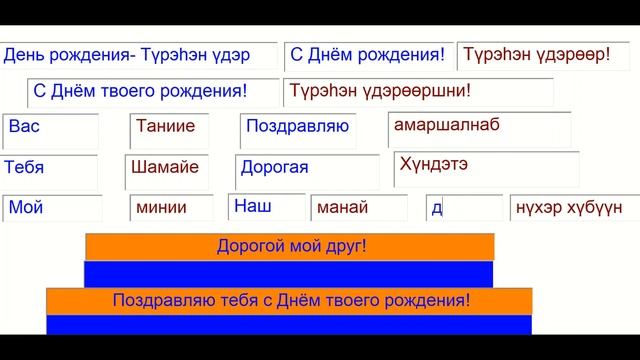 День рождения- Түрэһэн үдэр

С Днём рождения!

Түрэһэн үдэрөөр!

С Днём твоего рождения!

Түрэһэн үдэрөөршни!

Вас

Таниие

Поздравляю

амаршалнаб

Тебя

Шамайе

Дорогая

Хүндэтэ

Мой

минии

Наш

манай

д

нүхэр хүбүүн

Дорогой мой друг!

Поздравляю тебя с Днём твоего рождения!